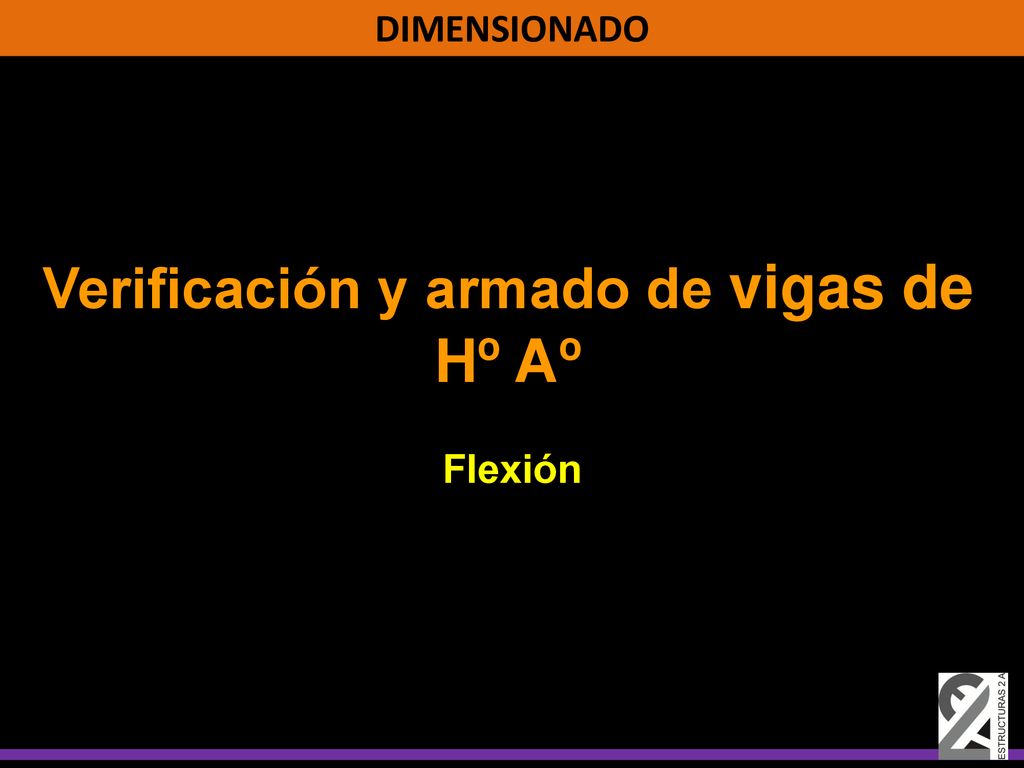 DIMENSIONADO

Verificación y armado de vigas de Hº Aº

Flexión

ESTRUCTURAS 2 A